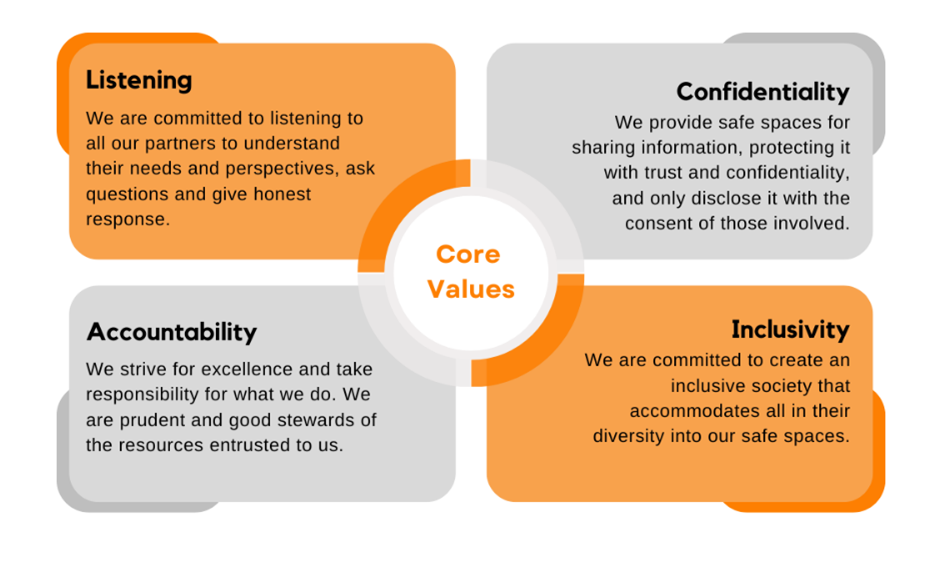 Listening

We are committed to listening to all our partners to understand their needs and perspectives, ask questions and give honest response.

Confidentiality

We provide safe spaces for sharing information, protecting it with trust and confidentiality, and only disclose it with the consent of those involved.

Core Values

Accountability

We strive for excellence and take responsibility for what we do. We are prudent and good stewards of the resources entrusted to us.

Inclusivity

We are committed to create an inclusive society that accommodates all in their diversity into our safe spaces.